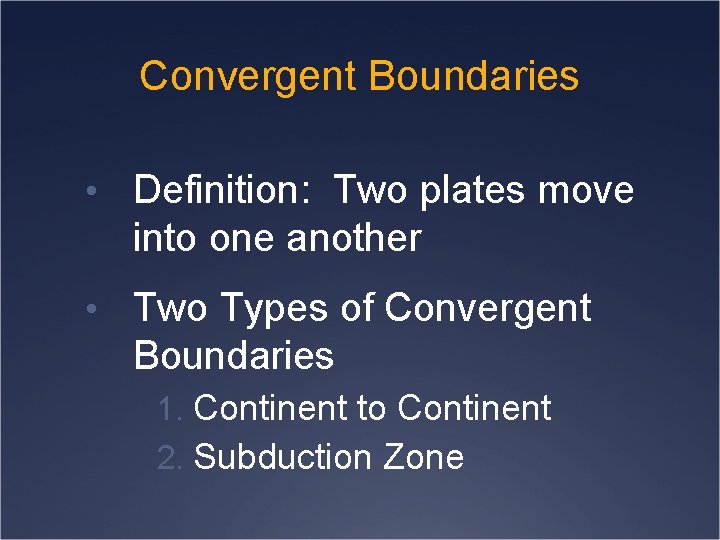 Convergent Boundaries

• Definition: Two plates move into one another

• Two Types of Convergent Boundaries
1. Continent to Continent
2. Subduction Zone